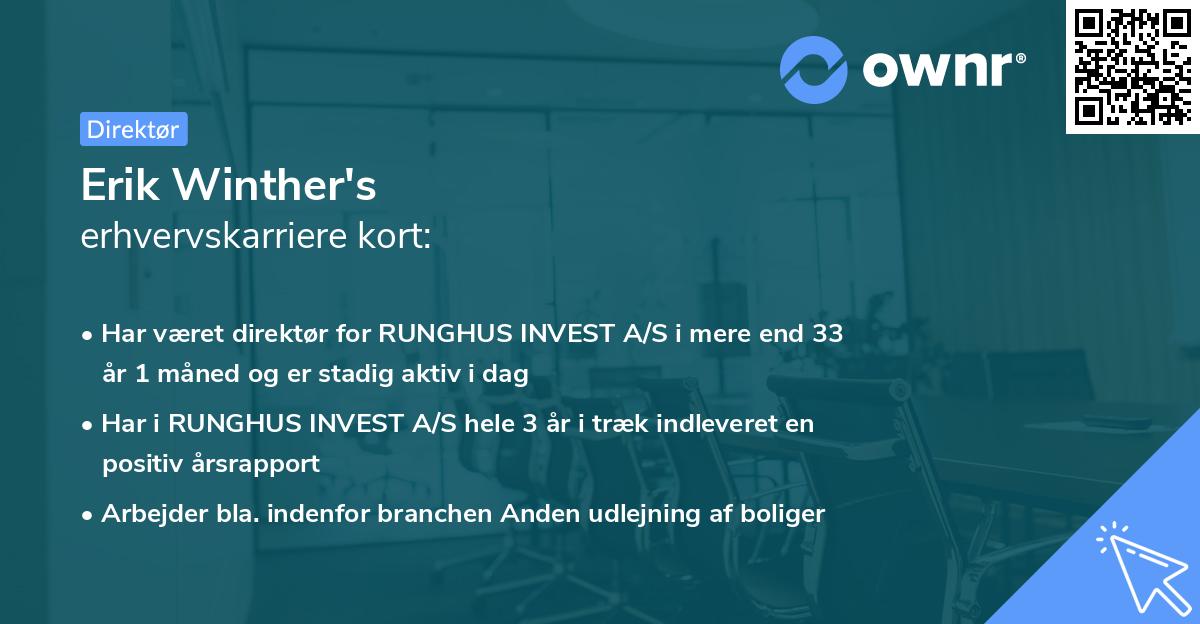 ownr®

Direktør

Erik Winther's
erhvervskarriere kort:

• Har været direktør for RUNGHUS INVEST A/S i mere end 33 år 1 måned og er stadig aktiv i dag

• Har i RUNGHUS INVEST A/S hele 3 år i træk indleveret en positiv årsrapport

• Arbejder bla. indenfor branchen Anden udlejning af boliger